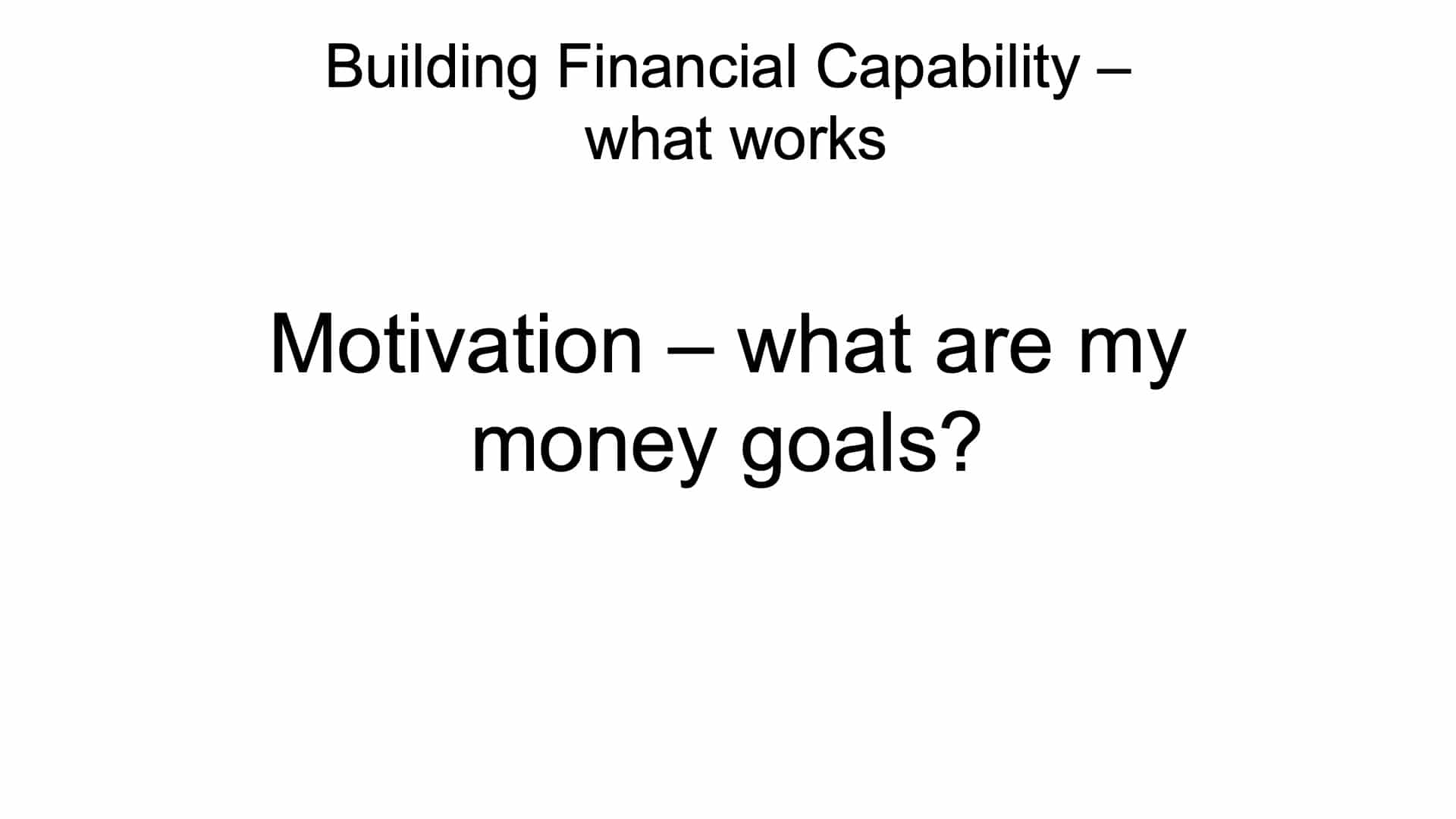 Building Financial Capability – what works

Motivation – what are my money goals?